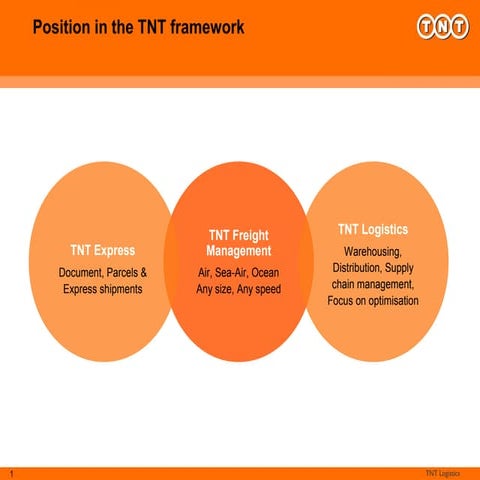 Position in the TNT framework

TNT

TNT Express
Document, Parcels & Express shipments

TNT Freight Management
Air, Sea-Air, Ocean Any size, Any speed

TNT Logistics
Warehousing, Distribution, Supply chain management, Focus on optimisation

1

TNT Logistics